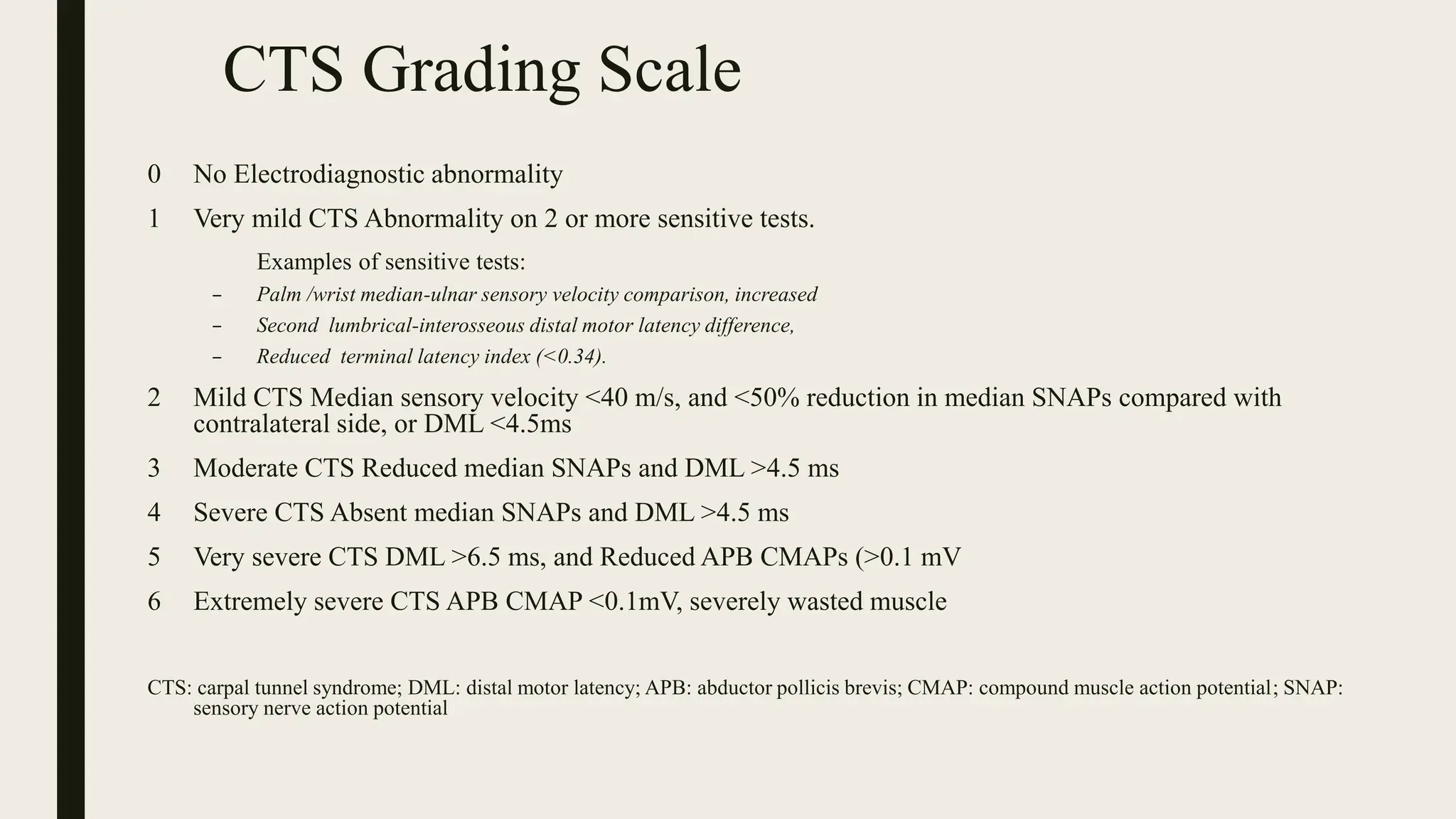 CTS Grading Scale

0 No Electrodiagnostic abnormality

1 Very mild CTS Abnormality on 2 or more sensitive tests.

Examples of sensitive tests:

– Palm /wrist median-ulnar sensory velocity comparison, increased

– Second lumbrical-interosseous distal motor latency difference,

– Reduced terminal latency index (<0.34).

2 Mild CTS Median sensory velocity <40 m/s, and <50% reduction in median SNAPs compared with contralateral side, or DML <4.5ms

3 Moderate CTS Reduced median SNAPs and DML >4.5 ms

4 Severe CTS Absent median SNAPs and DML >4.5 ms

5 Very severe CTS DML >6.5 ms, and Reduced APB CMAPs (>0.1 mV

6 Extremely severe CTS APB CMAP <0.1mV, severely wasted muscle

CTS: carpal tunnel syndrome; DML: distal motor latency; APB: abductor pollicis brevis; CMAP: compound muscle action potential; SNAP: sensory nerve action potential